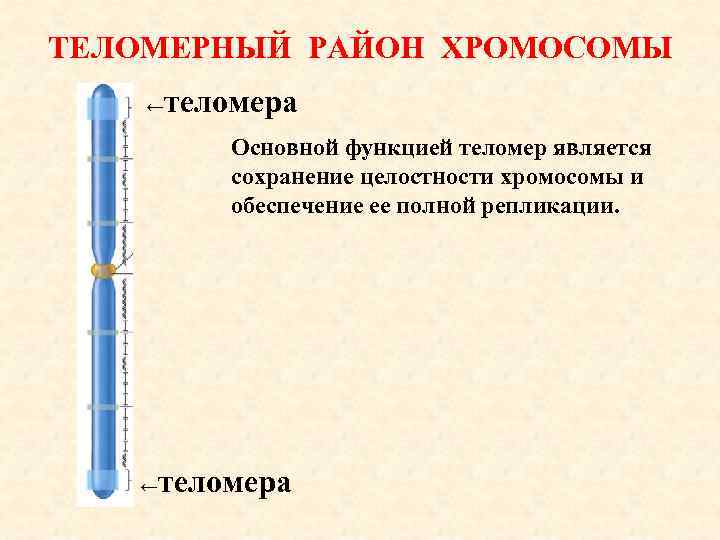 ТЕЛОМЕРНЫЙ РАЙОН ХРОМОСОМЫ

←теломера

Основной функцией теломер является сохранение целостности хромосомы и обеспечение ее полной репликации.

←теломера